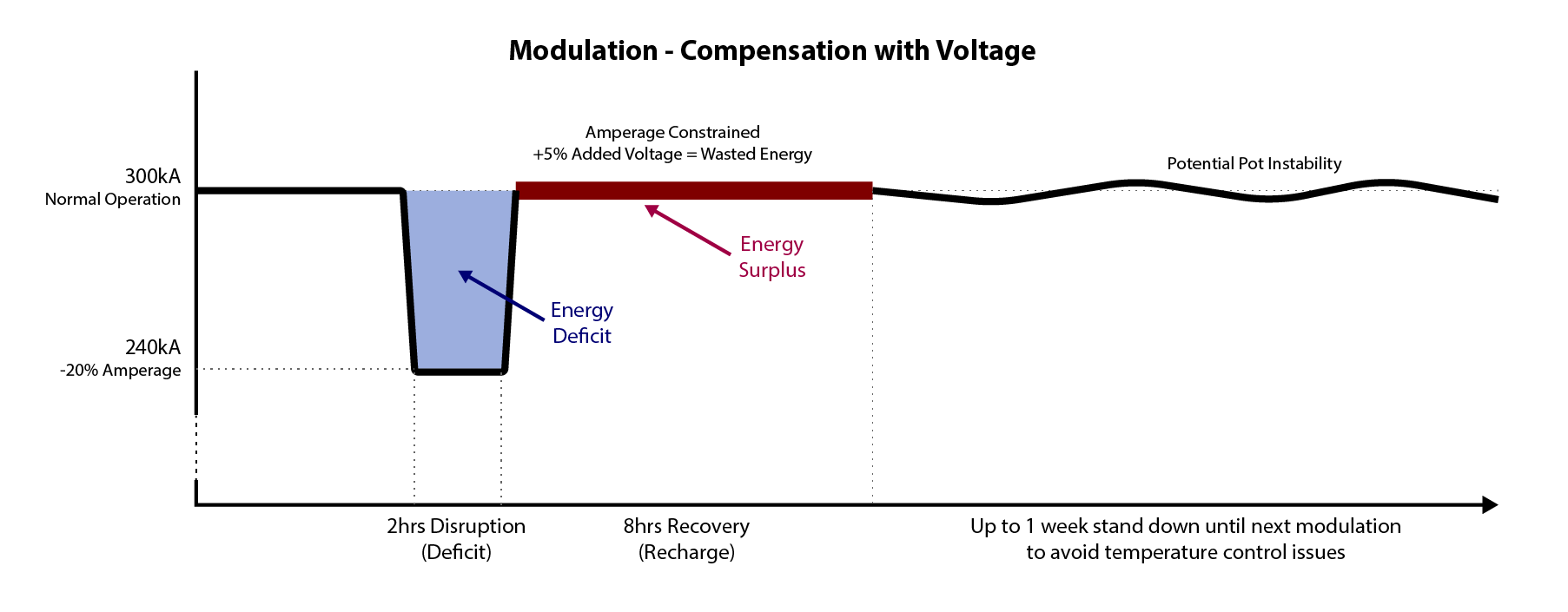 Modulation - Compensation with Voltage

300kA
Normal Operation

240kA
-20% Amperage

Amperage Constrained
+5% Added Voltage = Wasted Energy

Potential Pot Instability

Energy
Surplus

Energy
Deficit

2hrs Disruption
(Deficit)

8hrs Recovery
(Recharge)

Up to 1 week stand down until next modulation
to avoid temperature control issues